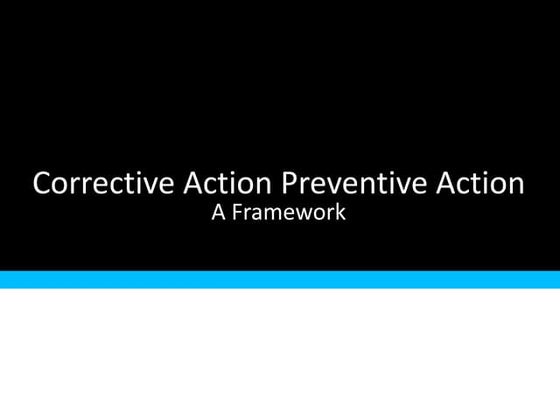 Corrective Action Preventive Action
A Framework